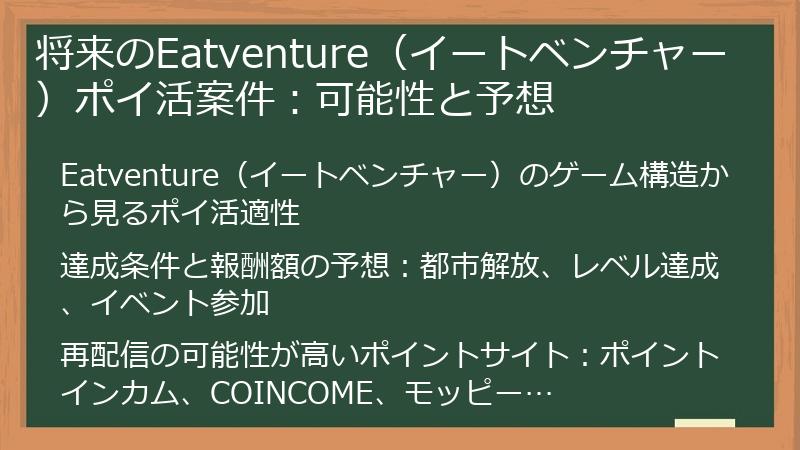 将来のEatventure（イートベンチャー）ポイ活案件：可能性と予想

Eatventure（イートベンチャー）のゲーム構造から見るポイ活適性

達成条件と報酬額の予想：都市解放、レベル達成、イベント参加

再配信の可能性が高いポイントサイト：ポイントインカム、COINCOME、モッピー…